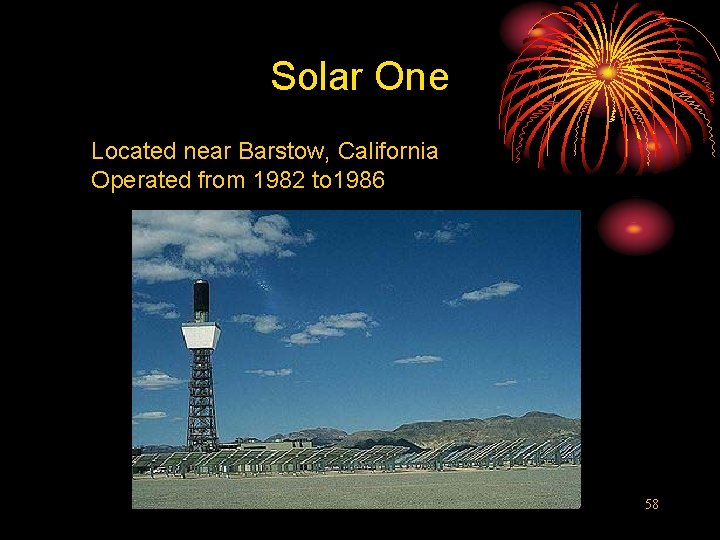 Solar One

Located near Barstow, California
Operated from 1982 to1986

58